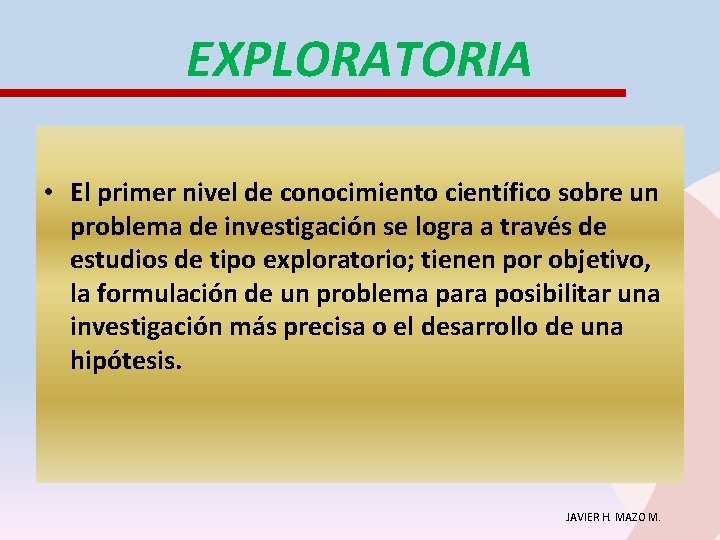 EXPLORATORIA

• El primer nivel de conocimiento científico sobre un problema de investigación se logra a través de estudios de tipo exploratorio; tienen por objetivo, la formulación de un problema para posibilitar una investigación más precisa o el desarrollo de una hipótesis.

JAVIER H. MAZO M.